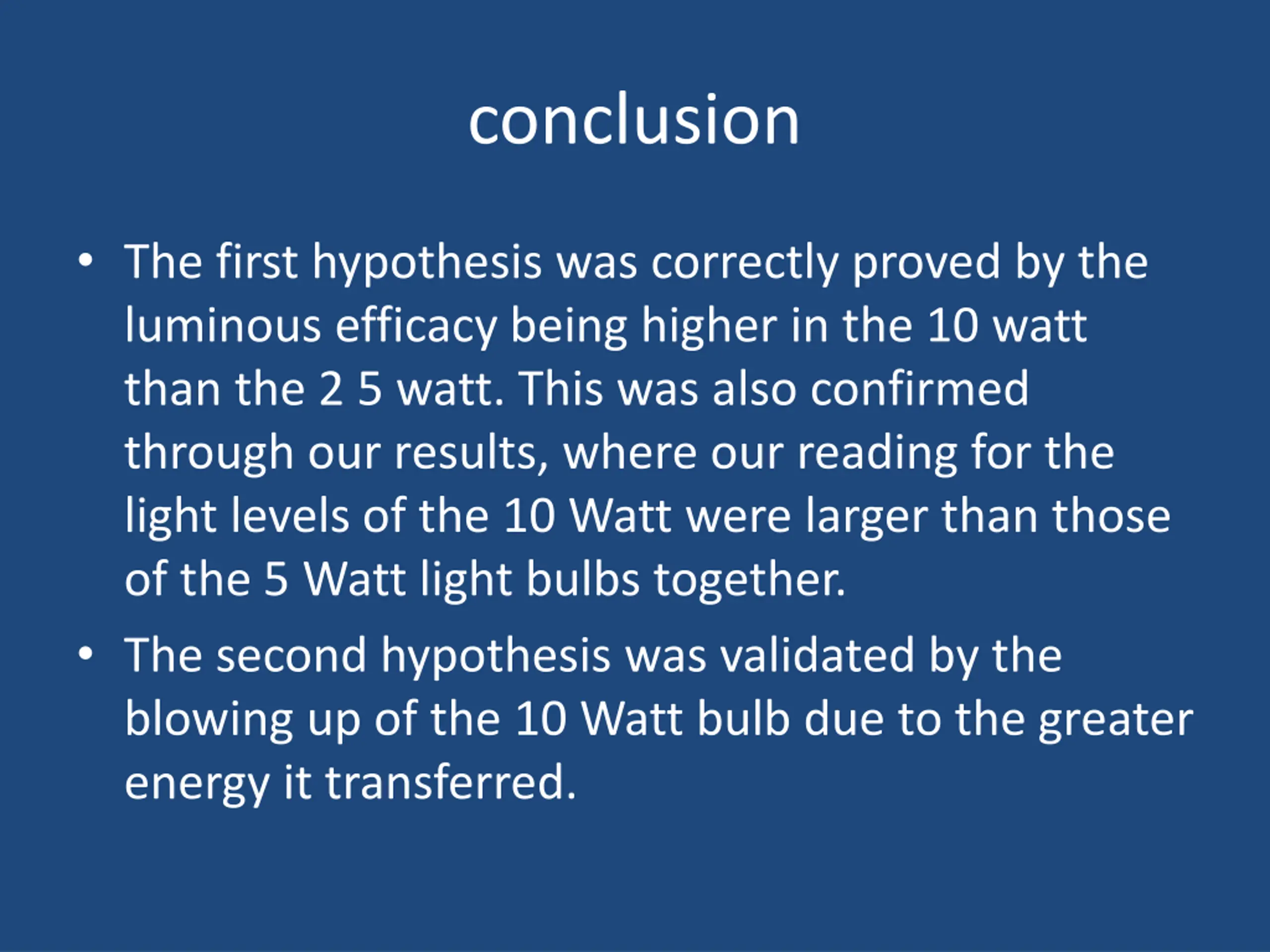 conclusion

• The first hypothesis was correctly proved by the luminous efficacy being higher in the 10 watt than the 2 5 watt. This was also confirmed through our results, where our reading for the light levels of the 10 Watt were larger than those of the 5 Watt light bulbs together.
• The second hypothesis was validated by the blowing up of the 10 Watt bulb due to the greater energy it transferred.